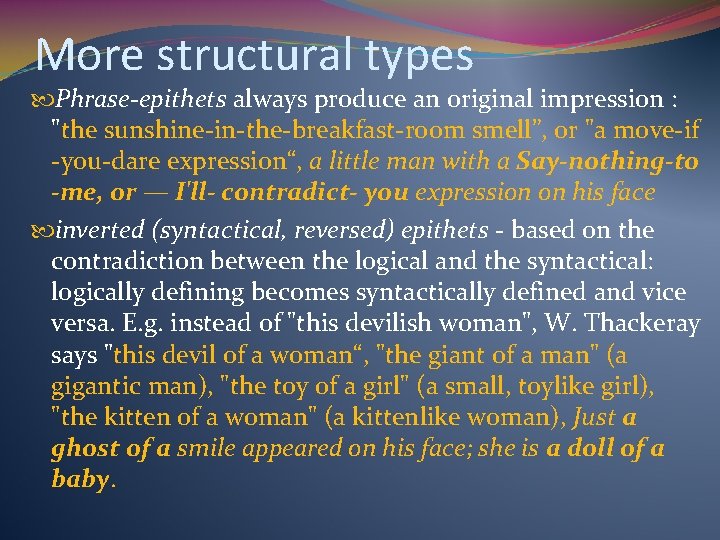 More structural types

Phrase-epithets always produce an original impression : "the sunshine-in-the-breakfast-room smell", or "a move-if -you-dare expression“, a little man with a Say-nothing-to -me, or — I'll- contradict- you expression on his face

inverted (syntactical, reversed) epithets - based on the contradiction between the logical and the syntactical: logically defining becomes syntactically defined and vice versa. E.g. instead of "this devilish woman", W. Thackeray says "this devil of a woman“, "the giant of a man" (a gigantic man), "the toy of a girl" (a small, toylike girl), "the kitten of a woman" (a kittenlike woman), Just a ghost of a smile appeared on his face; she is a doll of a baby.